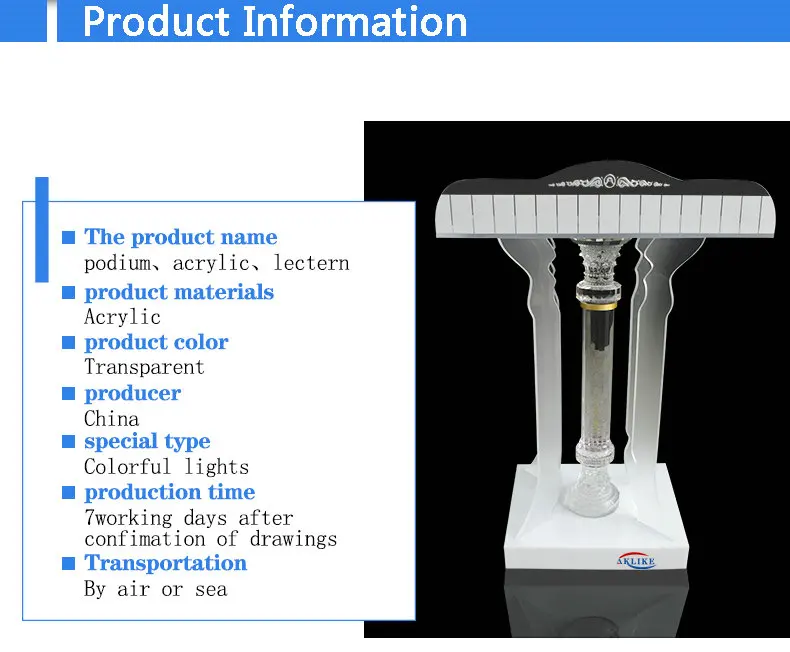 Product Information

The product name
podium、acrylic、lectern

product materials
Acrylic

product color
Transparent

producer
China

special type
Colorful lights

production time
7working days after confimation of drawings

Transportation
By air or sea

AKLIKE